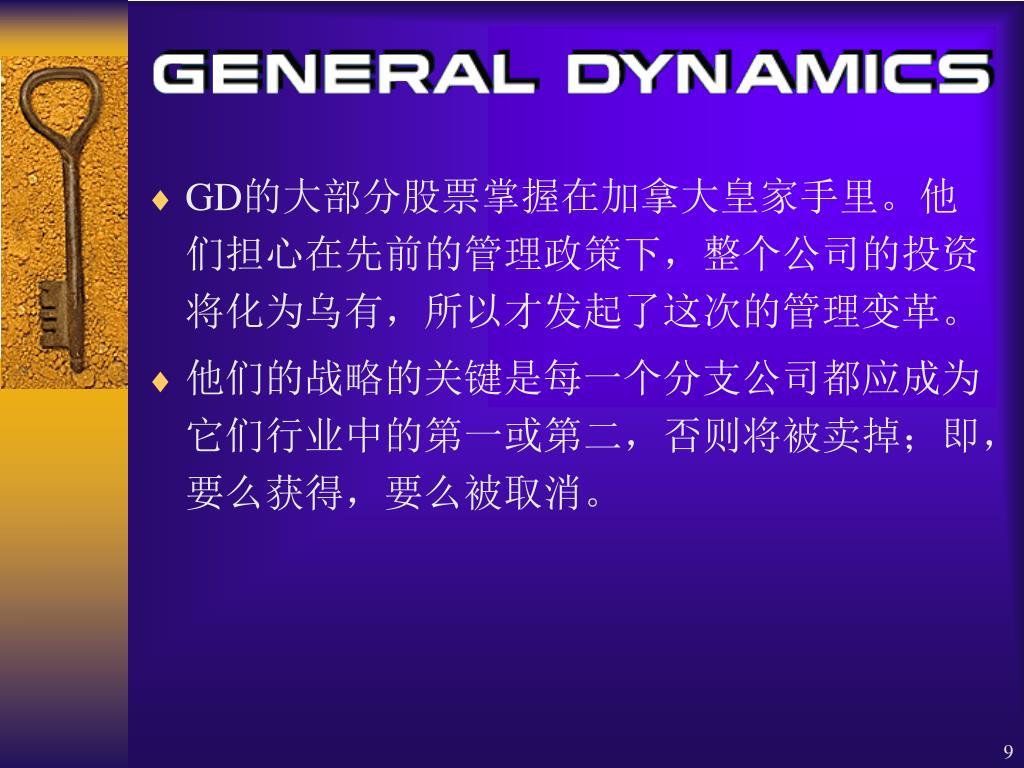 GENERAL DYNAMICS

♦ GD的大部分股票掌握在加拿大皇家手里。他们担心在先前的管理政策下，整个公司的投资将化为乌有，所以才发起了这次的管理变革。

♦ 他们的战略的关键是每一个分支公司都应成为它们行业中的第一或第二，否则将被卖掉；即，要么获得，要么被取消。

9